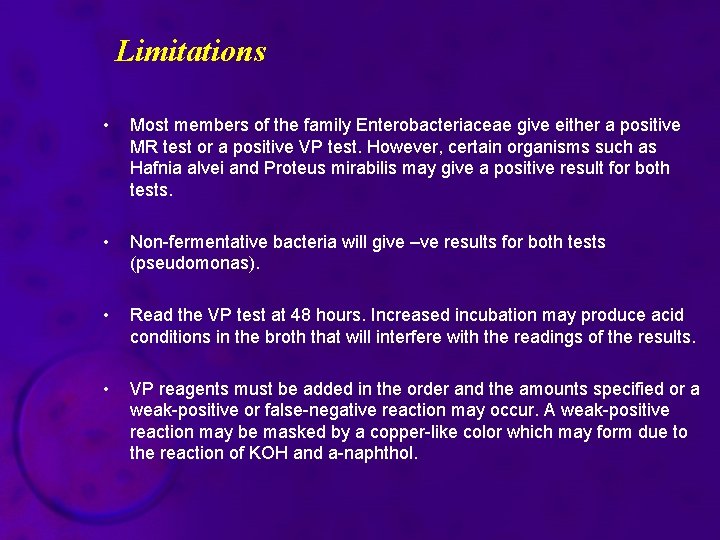 Limitations

• Most members of the family Enterobacteriaceae give either a positive MR test or a positive VP test. However, certain organisms such as Hafnia alvei and Proteus mirabilis may give a positive result for both tests.

• Non-fermentative bacteria will give –ve results for both tests (pseudomonas).

• Read the VP test at 48 hours. Increased incubation may produce acid conditions in the broth that will interfere with the readings of the results.

• VP reagents must be added in the order and the amounts specified or a weak-positive or false-negative reaction may occur. A weak-positive reaction may be masked by a copper-like color which may form due to the reaction of KOH and a-naphthol.